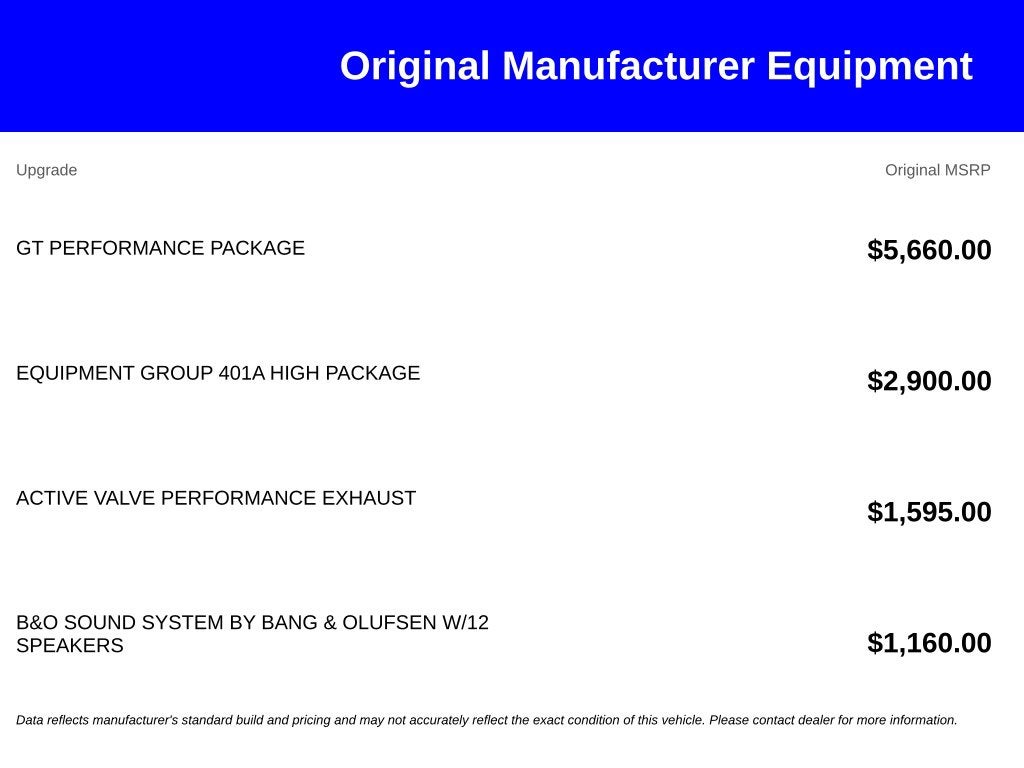 Original Manufacturer Equipment

| Upgrade | Original MSRP |
|---|---|
| GT PERFORMANCE PACKAGE | $5,660.00 |
| EQUIPMENT GROUP 401A HIGH PACKAGE | $2,900.00 |
| ACTIVE VALVE PERFORMANCE EXHAUST | $1,595.00 |
| B&O SOUND SYSTEM BY BANG & OLUFSEN W/12 SPEAKERS | $1,160.00 |

Data reflects manufacturer's standard build and pricing and may not accurately reflect the exact condition of this vehicle. Please contact dealer for more information.